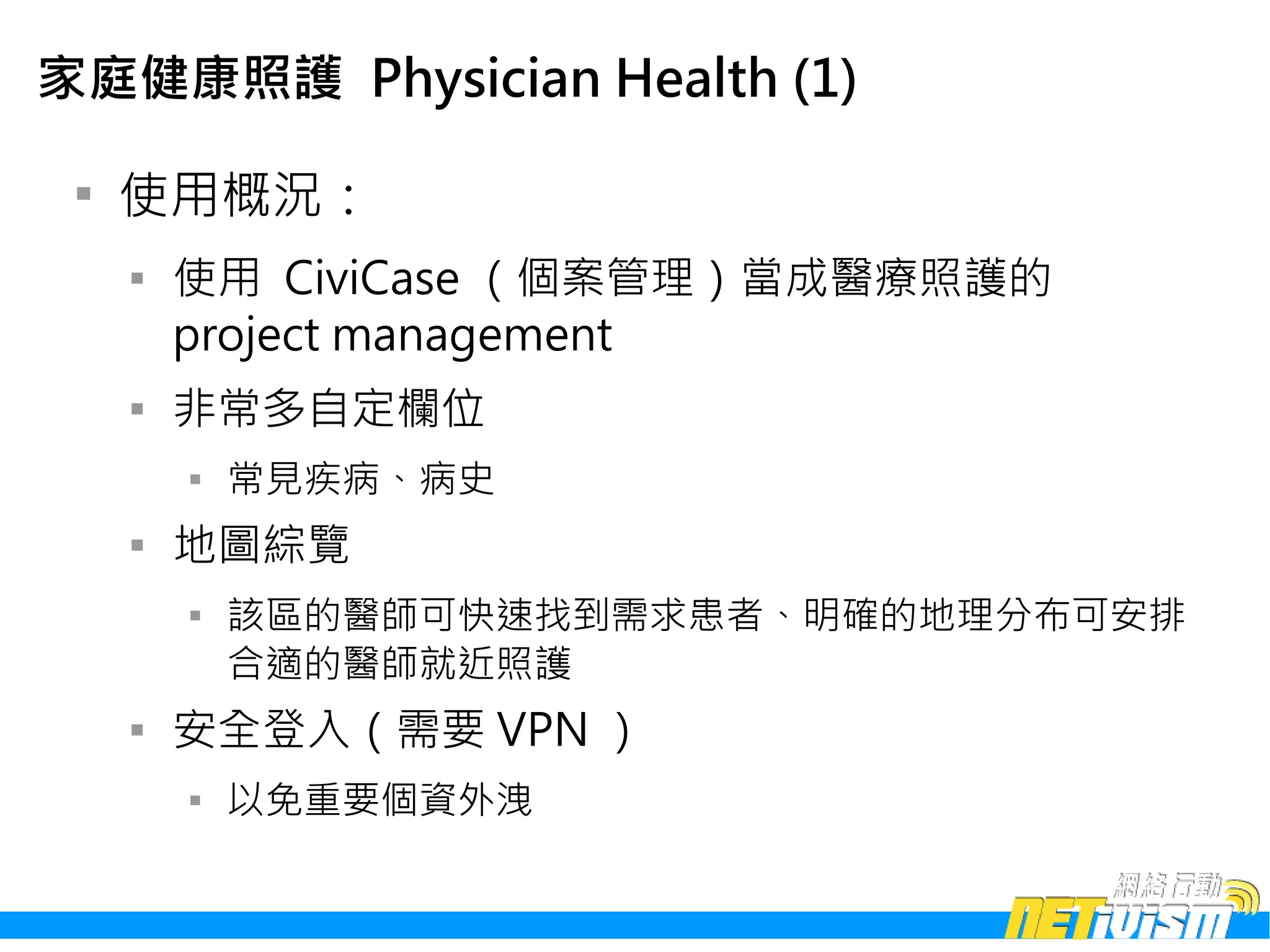 家庭健康照護 Physician Health (1)

▪ 使用概況：

▪ 使用 CiviCase （個案管理）當成醫療照護的 project management

▪ 非常多自定欄位

▪ 常見疾病、病史

▪ 地圖綜覽

▪ 該區的醫師可快速找到需求患者、明確的地理分布可安排合適的醫師就近照護

▪ 安全登入（需要 VPN ）

▪ 以免重要個資外洩

網絡行動 NETivism